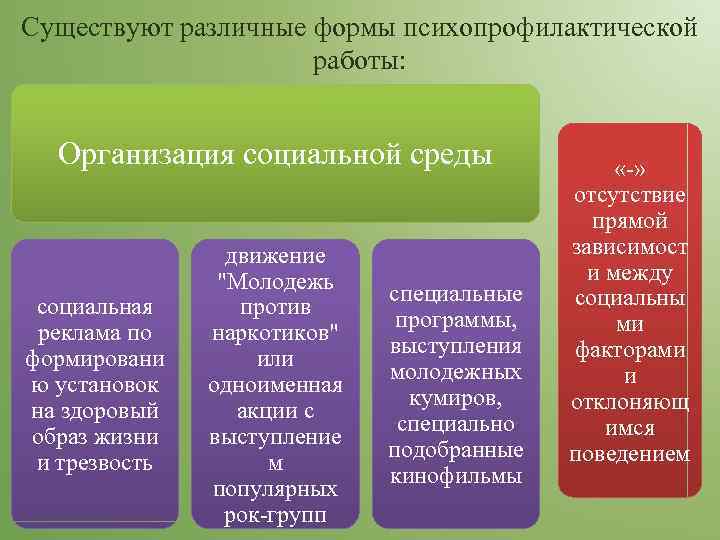 Существуют различные формы психопрофилактической работы:

Организация социальной среды

социальная реклама по формированию установок на здоровый образ жизни и трезвость

движение "Молодежь против наркотиков" или одноименная акции с выступлением популярных рок-групп

специальные программы, выступления молодежных кумиров, специально подобранные кинофильмы

«-» отсутствие прямой зависимости между социальными факторами и отклоняющимся поведением